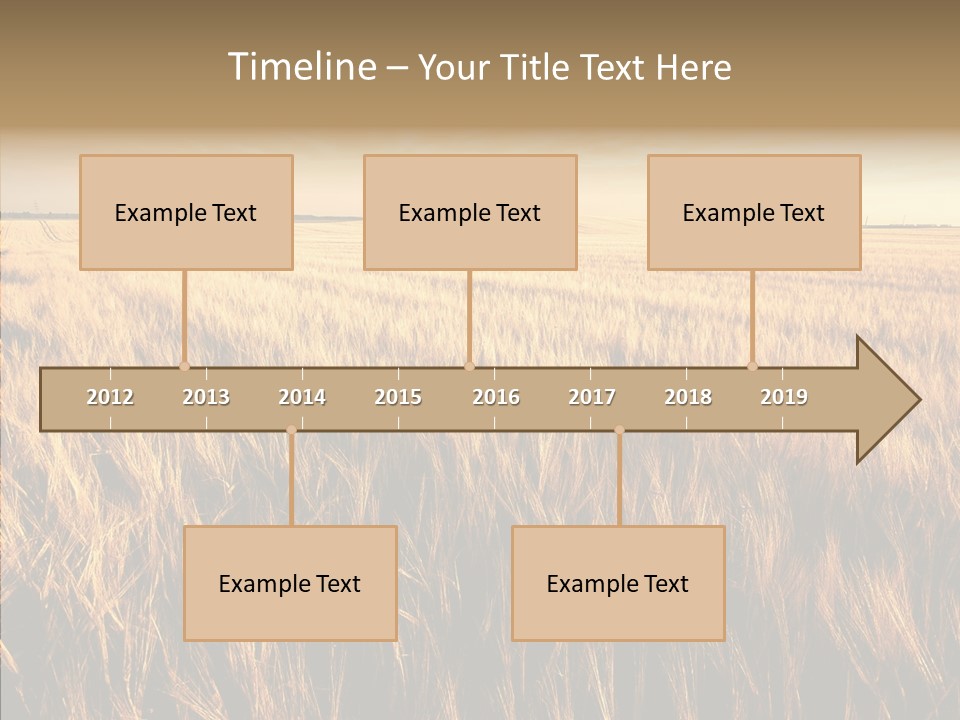 Timeline – Your Title Text Here

Example Text

Example Text

Example Text

2012 2013 2014 2015 2016 2017 2018 2019

Example Text

Example Text